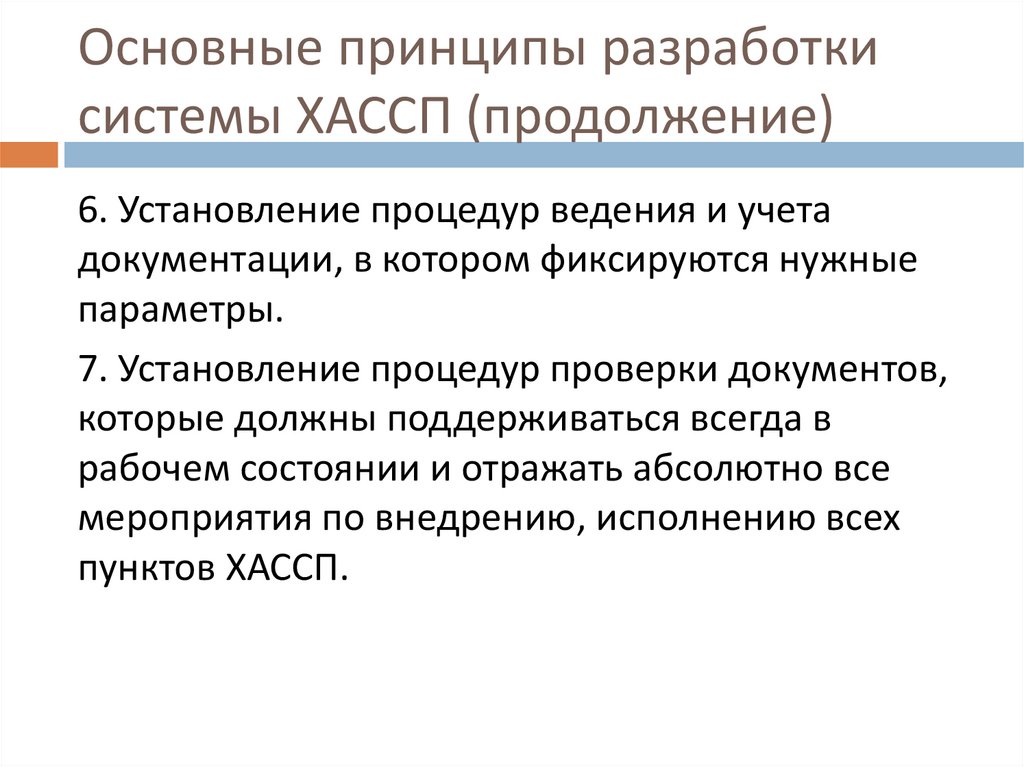 Основные принципы разработки системы ХАССП (продолжение)

6. Установление процедур ведения и учета документации, в котором фиксируются нужные параметры.

7. Установление процедур проверки документов, которые должны поддерживаться всегда в рабочем состоянии и отражать абсолютно все мероприятия по внедрению, исполнению всех пунктов ХАССП.